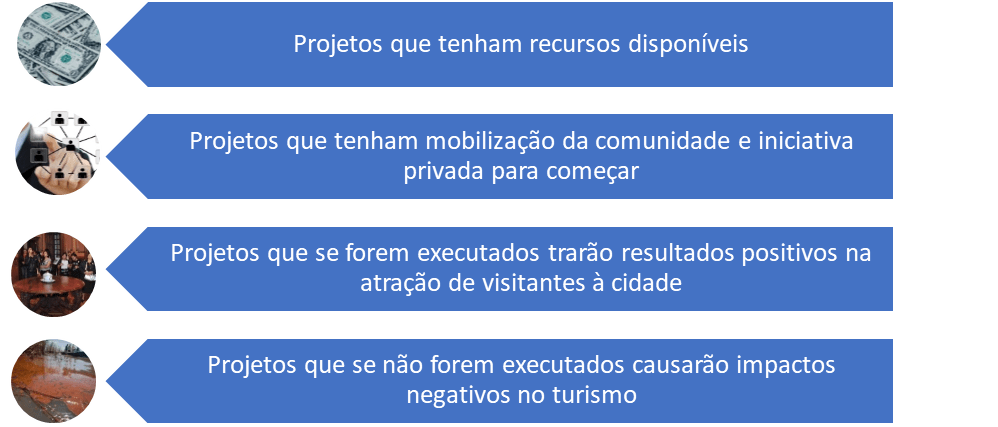 Projetos que tenham recursos disponíveis

Projetos que tenham mobilização da comunidade e iniciativa privada para começar

Projetos que se forem executados trarão resultados positivos na atração de visitantes à cidade

Projetos que se não forem executados causarão impactos negativos no turismo